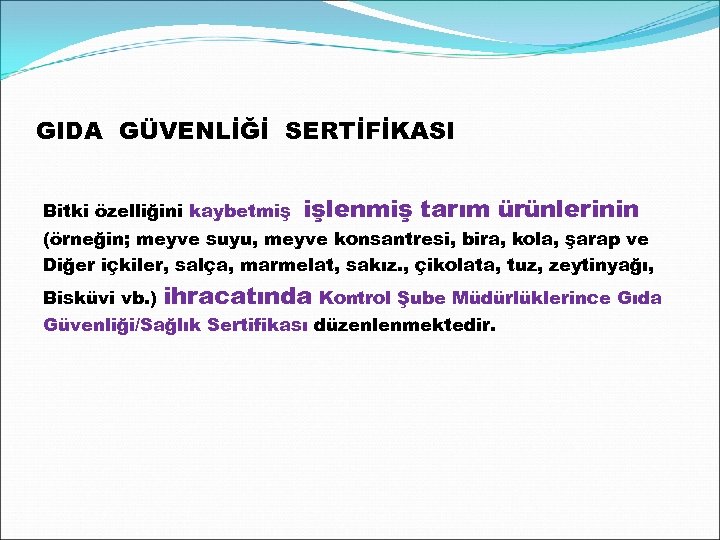 GIDA GÜVENLİĞİ SERTİFİKASI

Bitki özelliğini kaybetmiş işlenmiş tarım ürünlerinin (örneğin; meyve suyu, meyve konsantresi, bira, kola, şarap ve Diğer içkiler, salça, marmelat, sakız., çikolata, tuz, zeytinyağı, Bisküvi vb.) ihracatında Kontrol Şube Müdürlüklerince Gıda Güvenliği/Sağlık Sertifikası düzenlenmektedir.